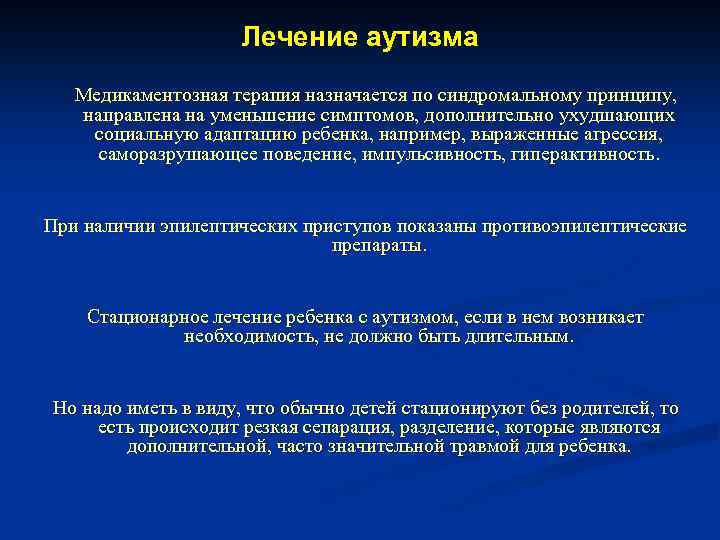 Лечение аутизма

Медикаментозная терапия назначается по синдромальному принципу, направлена на уменьшение симптомов, дополнительно ухудшающих социальную адаптацию ребенка, например, выраженные агрессия, саморазрушающее поведение, импульсивность, гиперактивность.

При наличии эпилептических приступов показаны противоэпилептические препараты.

Стационарное лечение ребенка с аутизмом, если в нем возникает необходимость, не должно быть длительным.

Но надо иметь в виду, что обычно детей стационируют без родителей, то есть происходит резкая сепарация, разделение, которые являются дополнительной, часто значительной травмой для ребенка.